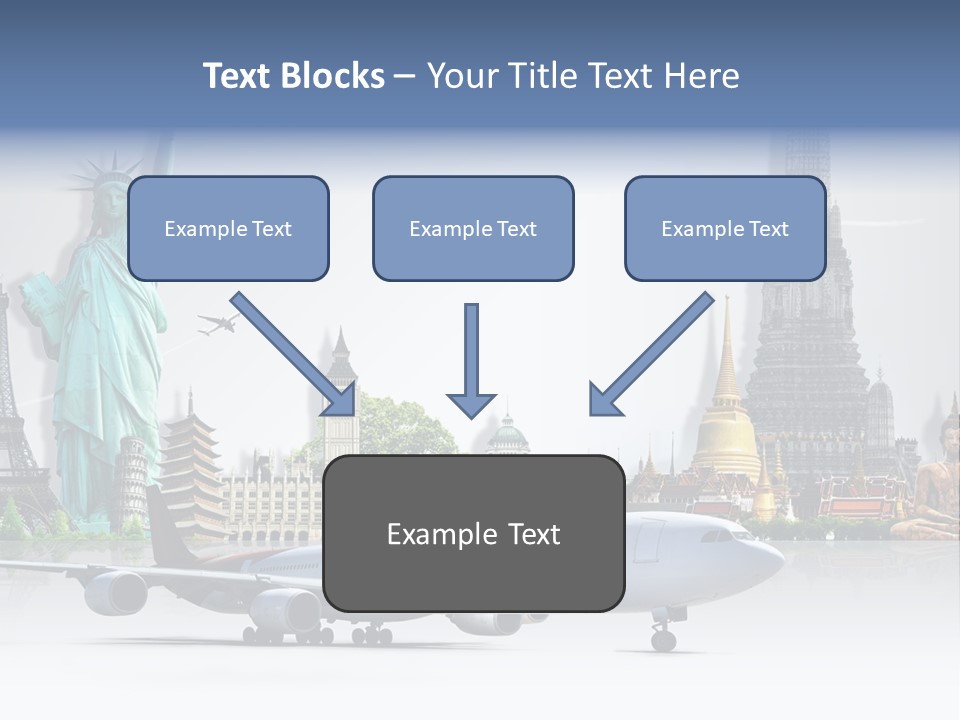 Text Blocks – Your Title Text Here

Example Text

Example Text

Example Text

Example Text